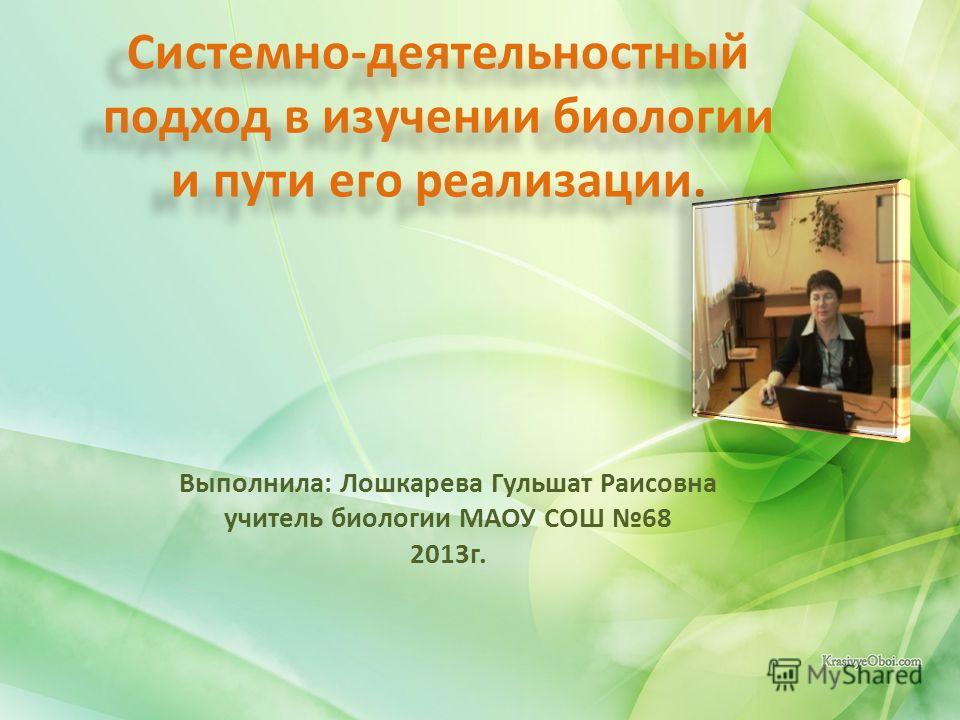 Системно-деятельностный подход в изучении биологии и пути его реализации.

Выполнила: Лошкарева Гульшат Раисовна
учитель биологии МАОУ СОШ №68
2013г.

KrasivyeOboi.com
MyShared